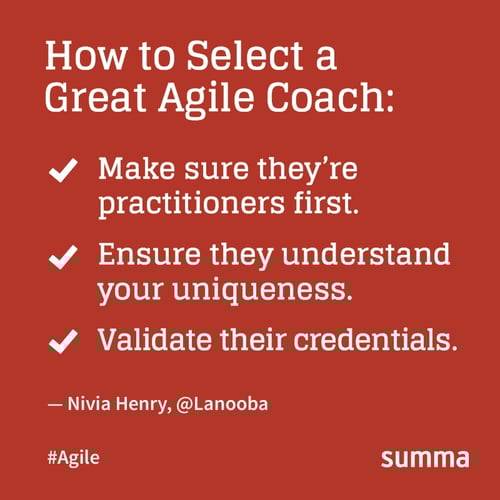 How to Select a Great Agile Coach:

✓ Make sure they're practitioners first.

✓ Ensure they understand your uniqueness.

✓ Validate their credentials.

— Nivia Henry, @Lanooba

#Agile

summa